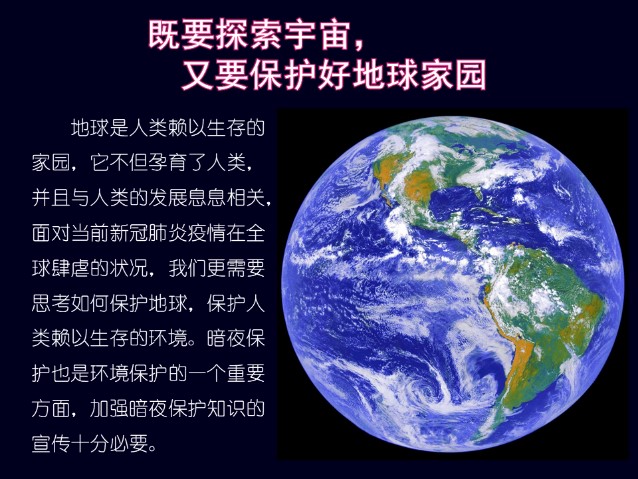 既要探索宇宙，
又要保护好地球家园

地球是人类赖以生存的家园，它不但孕育了人类，并且与人类的发展息息相关，面对当前新冠肺炎疫情在全球肆虐的状况，我们更需要思考如何保护地球，保护人类赖以生存的环境。暗夜保护也是环境保护的一个重要方面，加强暗夜保护知识的宣传十分必要。